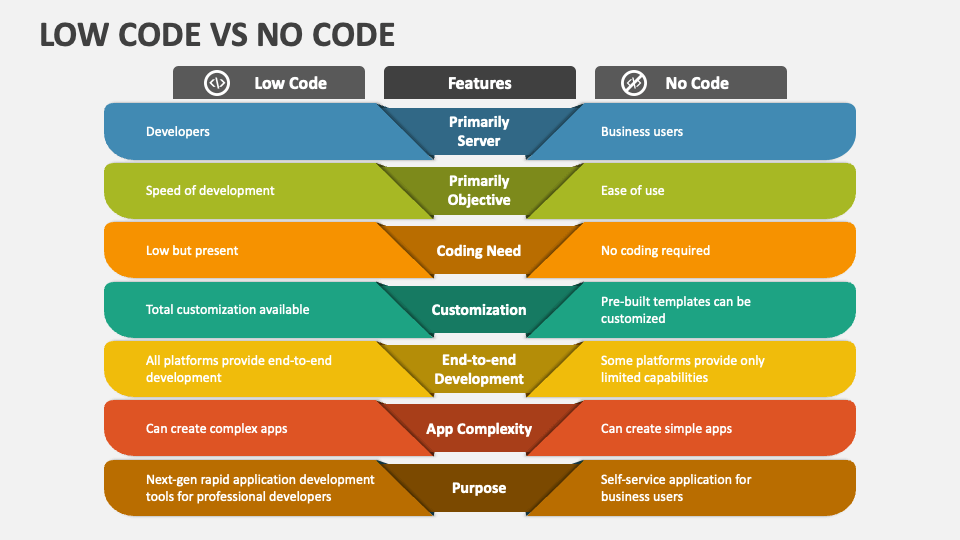 LOW CODE VS NO CODE

| Low Code | Features | No Code |
|---|---|---|
| Developers | Primarily Server | Business users |
| Speed of development | Primarily Objective | Ease of use |
| Low but present | Coding Need | No coding required |
| Total customization available | Customization | Pre-built templates can be customized |
| All platforms provide end-to-end development | End-to-end Development | Some platforms provide only limited capabilities |
| Can create complex apps | App Complexity | Can create simple apps |
| Next-gen rapid application development tools for professional developers | Purpose | Self-service application for business users |